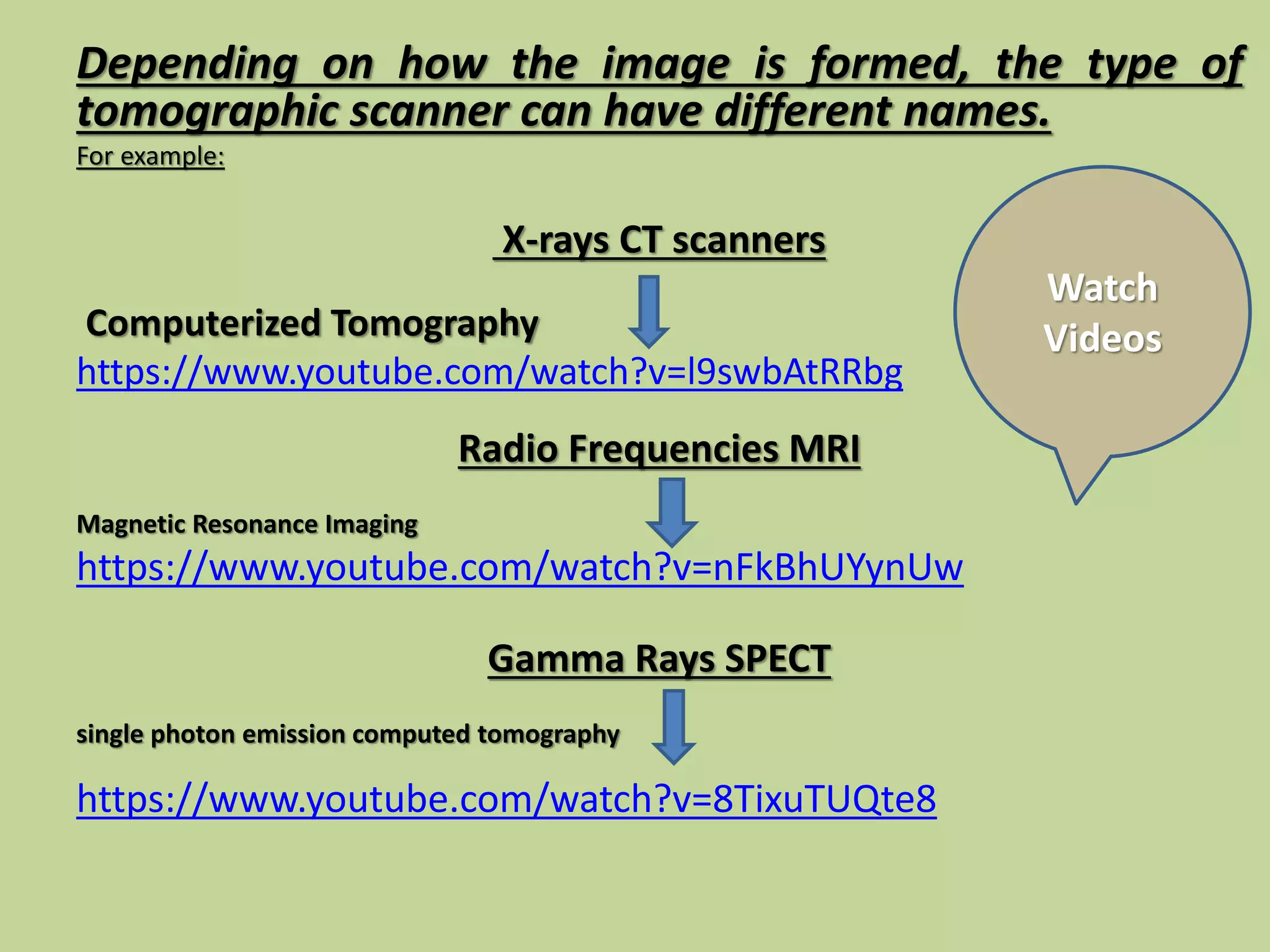 Depending on how the image is formed, the type of tomographic scanner can have different names.

For example:

X-rays CT scanners

Watch Videos

Computerized Tomography

https://www.youtube.com/watch?v=l9swbAtRRbg

Radio Frequencies MRI

Magnetic Resonance Imaging

https://www.youtube.com/watch?v=nFkBhUYynUw

Gamma Rays SPECT

single photon emission computed tomography

https://www.youtube.com/watch?v=8TixuTUQte8